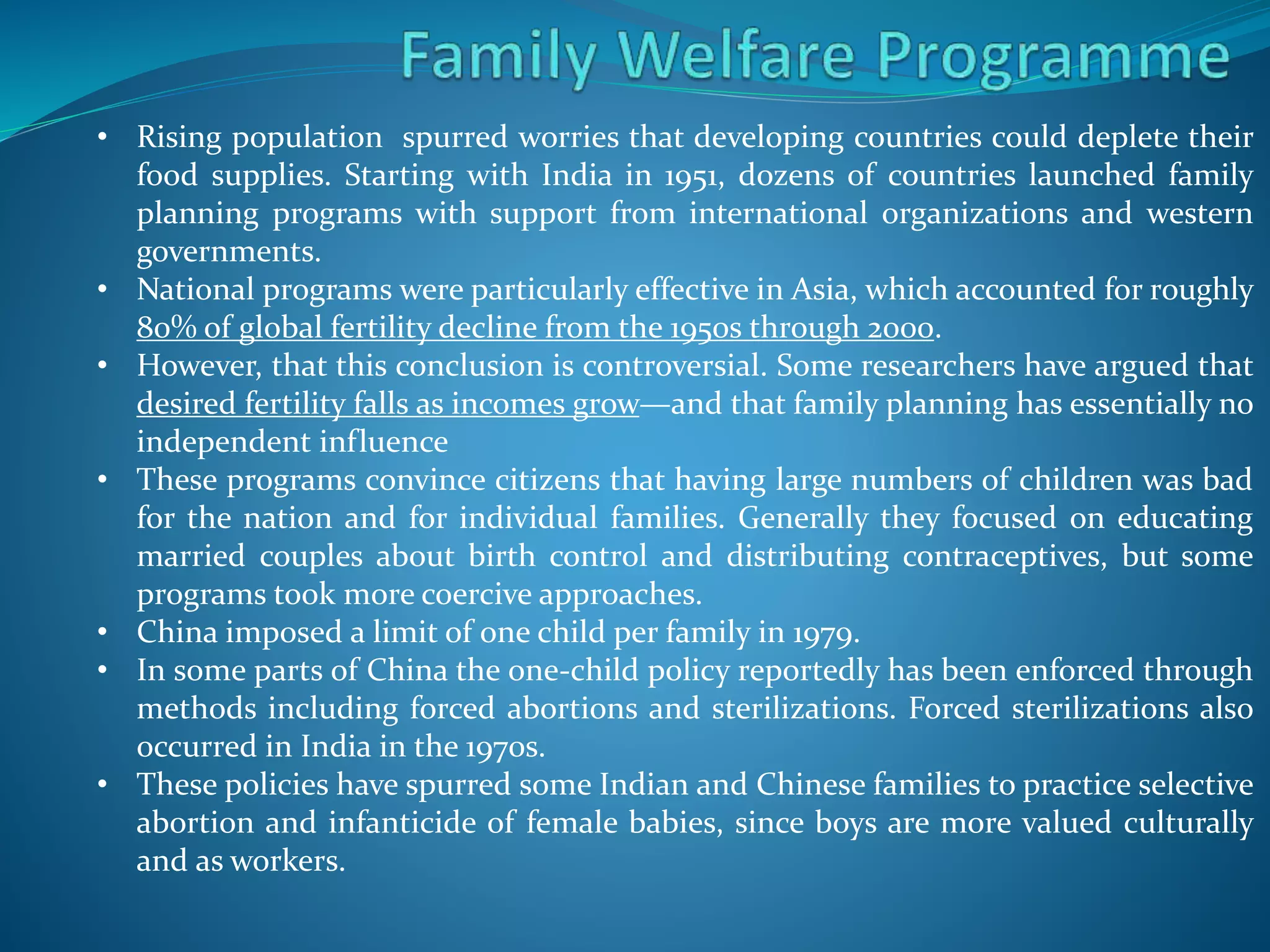 Family Welfare Programme

• Rising population spurred worries that developing countries could deplete their food supplies. Starting with India in 1951, dozens of countries launched family planning programs with support from international organizations and western governments.
• National programs were particularly effective in Asia, which accounted for roughly 80% of global fertility decline from the 1950s through 2000.
• However, that this conclusion is controversial. Some researchers have argued that desired fertility falls as incomes grow—and that family planning has essentially no independent influence
• These programs convince citizens that having large numbers of children was bad for the nation and for individual families. Generally they focused on educating married couples about birth control and distributing contraceptives, but some programs took more coercive approaches.
• China imposed a limit of one child per family in 1979.
• In some parts of China the one-child policy reportedly has been enforced through methods including forced abortions and sterilizations. Forced sterilizations also occurred in India in the 1970s.
• These policies have spurred some Indian and Chinese families to practice selective abortion and infanticide of female babies, since boys are more valued culturally and as workers.